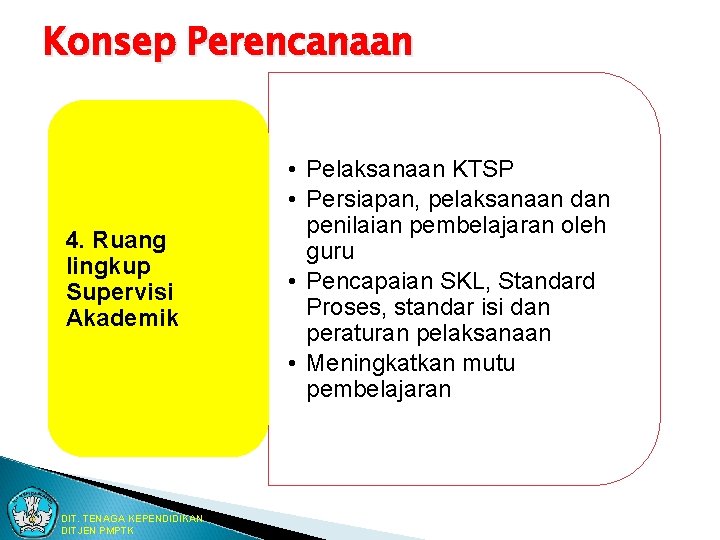 Konsep Perencanaan

4. Ruang lingkup Supervisi Akademik

• Pelaksanaan KTSP
• Persiapan, pelaksanaan dan penilaian pembelajaran oleh guru
• Pencapaian SKL, Standard Proses, standar isi dan peraturan pelaksanaan
• Meningkatkan mutu pembelajaran

DIT. TENAGA KEPENDIDIKAN
DITJEN PMPTK